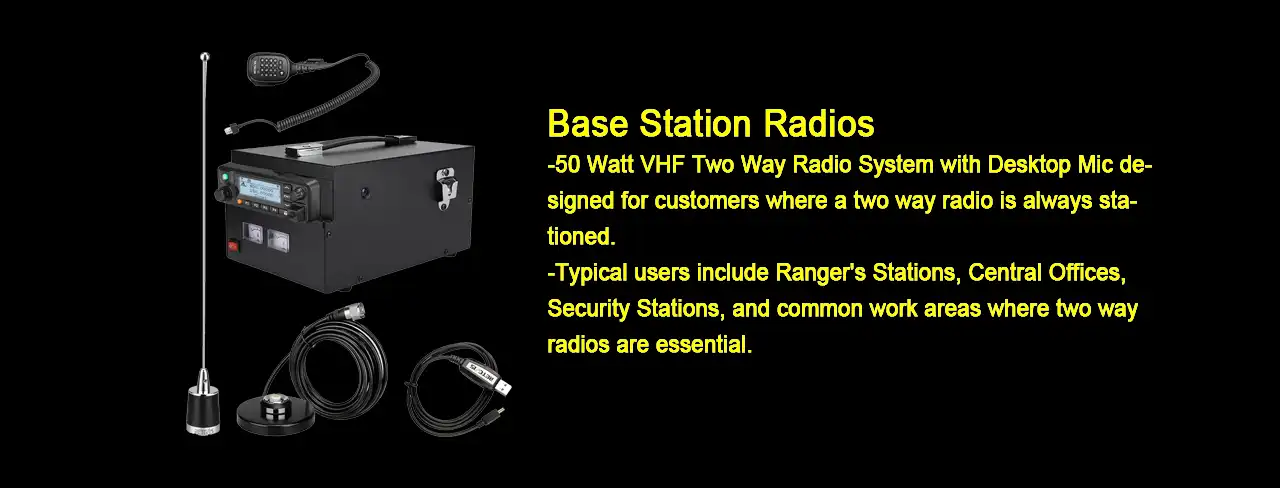 Base Station Radios

-50 Watt VHF Two Way Radio System with Desktop Mic designed for customers where a two way radio is always stationed.

-Typical users include Ranger's Stations, Central Offices, Security Stations, and common work areas where two way radios are essential.